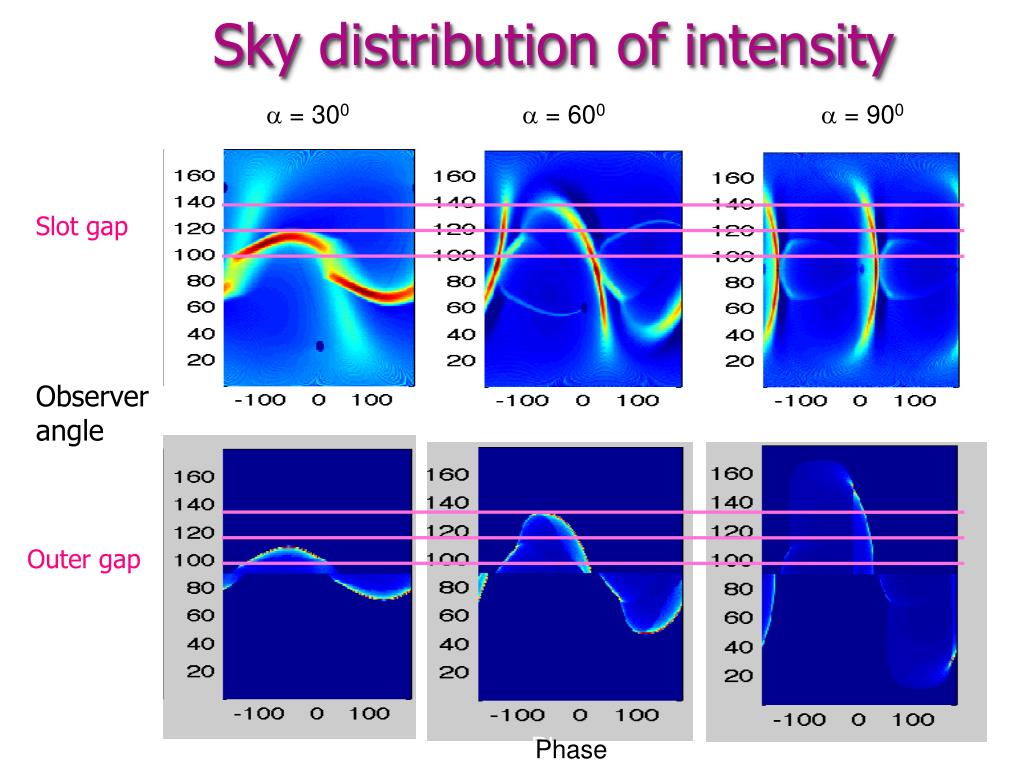 Sky distribution of intensity

$\alpha = 30^0$

$\alpha = 60^0$

$\alpha = 90^0$

Slot gap

160
140
120
100
80
60
40
20

-100 0 100

160
140
120
100
80
60
40
20

-100 0 100

160
140
120
100
80
60
40
20

-100 0 100

Observer angle

Outer gap

160
140
120
100
80
60
40
20

-100 0 100

160
140
120
100
80
60
40
20

-100 0 100

160
140
120
100
80
60
40
20

-100 0 100

Phase